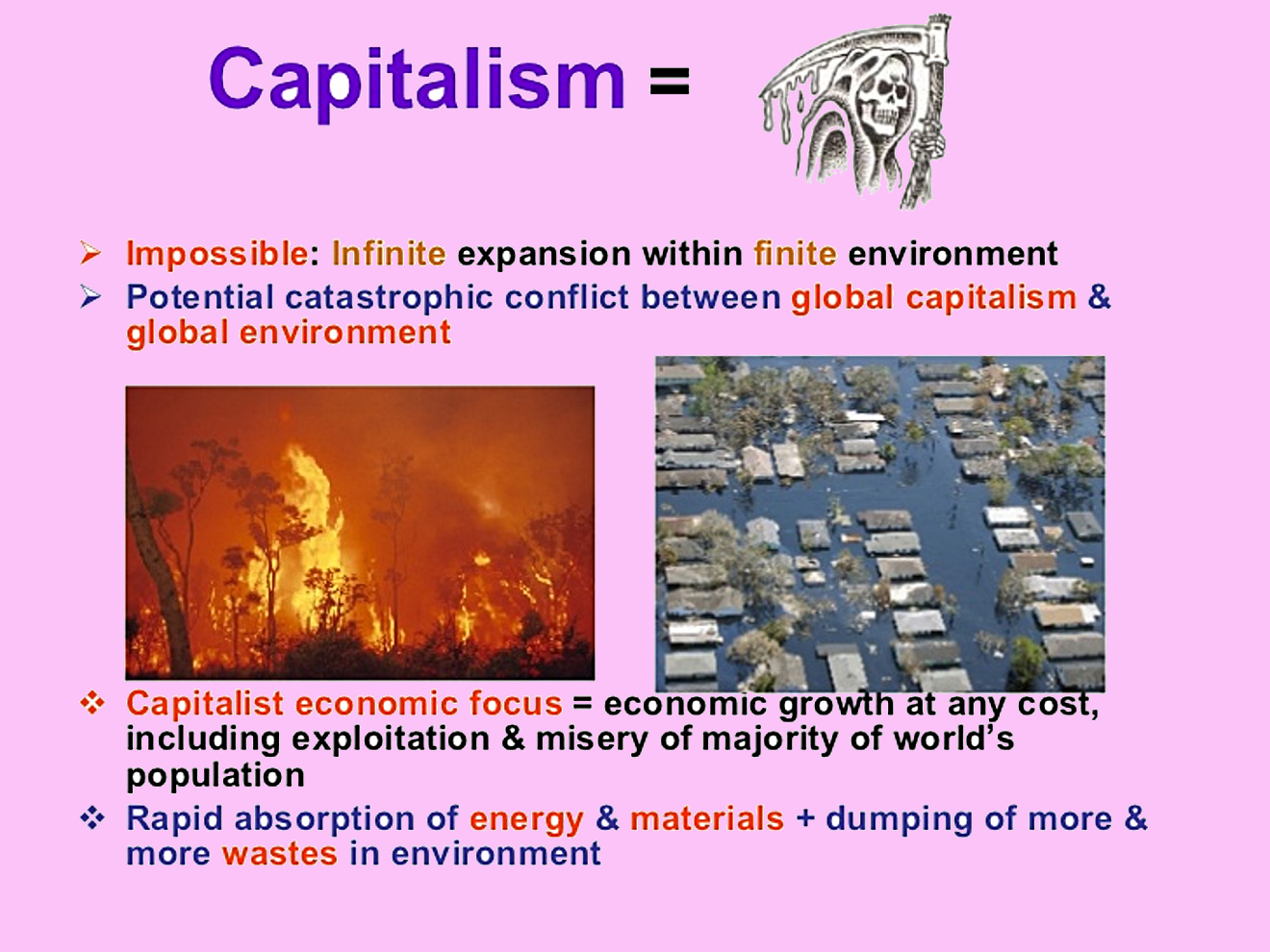 Capitalism =

➢ Impossible: Infinite expansion within finite environment
➢ Potential catastrophic conflict between global capitalism & global environment

❖ Capitalist economic focus = economic growth at any cost, including exploitation & misery of majority of world's population
❖ Rapid absorption of energy & materials + dumping of more & more wastes in environment